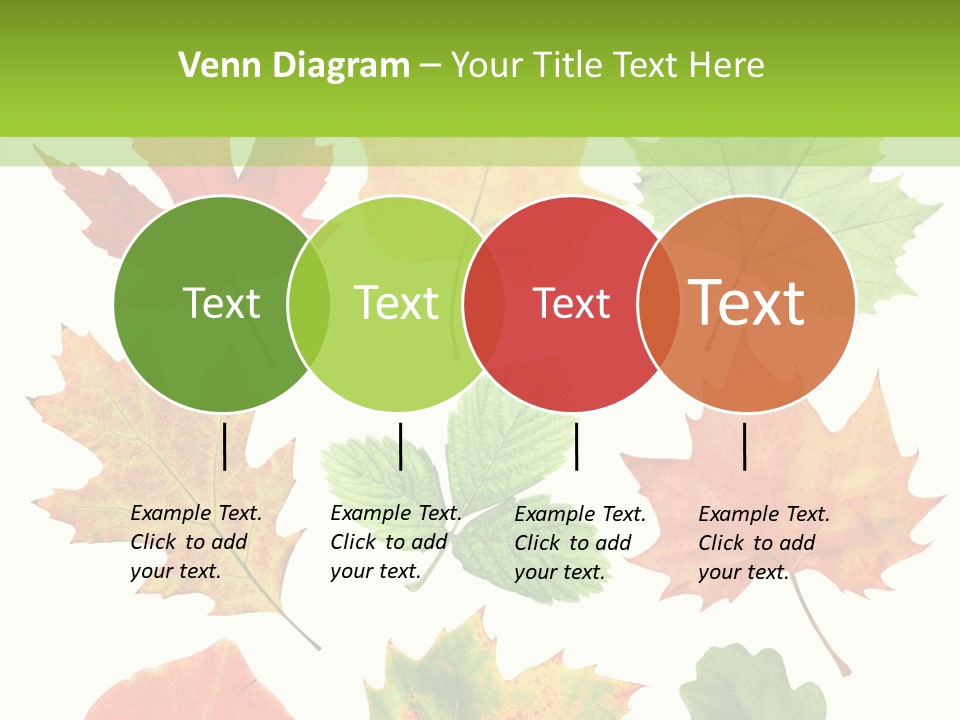 Venn Diagram – Your Title Text Here

Text

Text

Text

Text

Example Text. Click to add your text.

Example Text. Click to add your text.

Example Text. Click to add your text.

Example Text. Click to add your text.